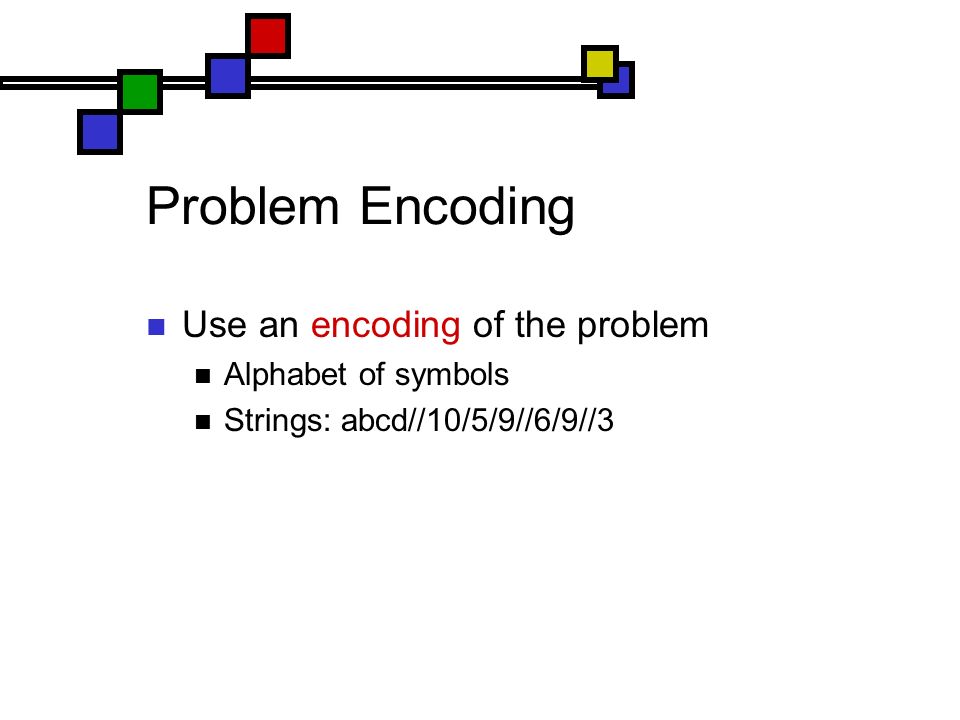 Problem Encoding

Use an encoding of the problem

Alphabet of symbols

Strings: abcd//10/5/9//6/9//3